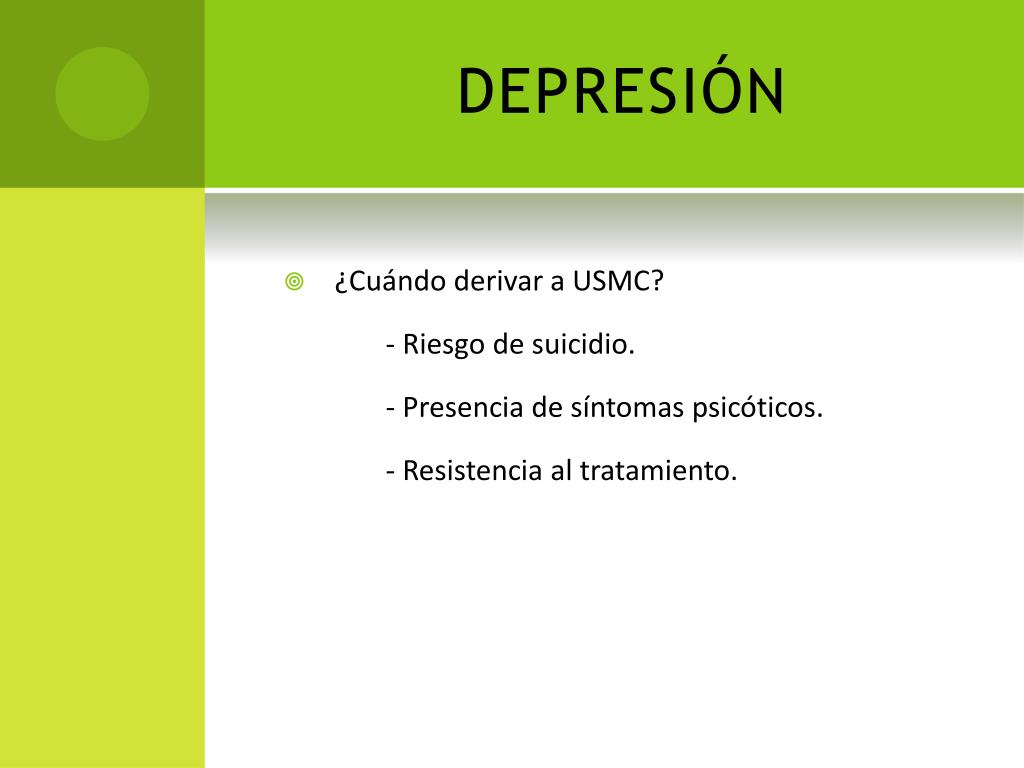 DEPRESIÓN

¿Cuándo derivar a USMC?

- Riesgo de suicidio.

- Presencia de síntomas psicóticos.

- Resistencia al tratamiento.